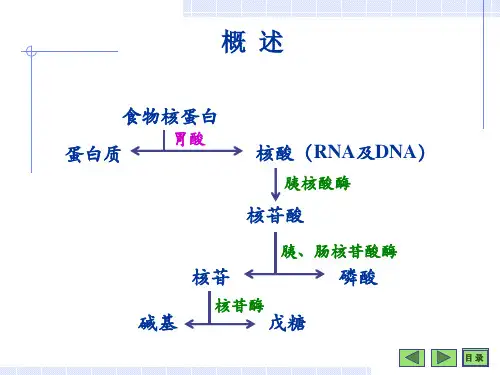 概 述

食物核蛋白

胃酸

蛋白质

核酸（RNA及DNA）

胰核酸酶

核苷酸

胰、肠核苷酸酶

核苷

磷酸

核苷酶

碱基

戊糖

目录